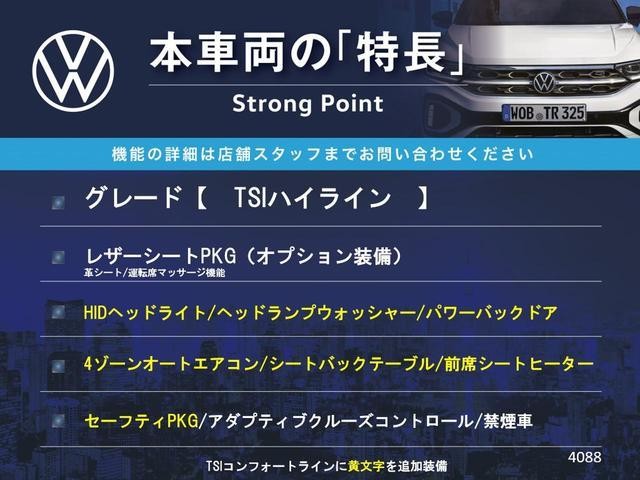 本車両の「特長」
Strong Point

WOB TR 325

機能の詳細は店舗スタッフまでお問い合わせください

グレード【　TSIハイライン　】

レザーシートPKG（オプション装備）
革シート/運転席マッサージ機能

HIDヘッドライト/ヘッドランプウォッシャー/パワーバックドア

4ゾーンオートエアコン/シートバックテーブル/前席シートヒーター

セーフティPKG/アダプティブクルーズコントロール/禁煙車

4088

TSIコンフォートラインに黄文字を追加装備